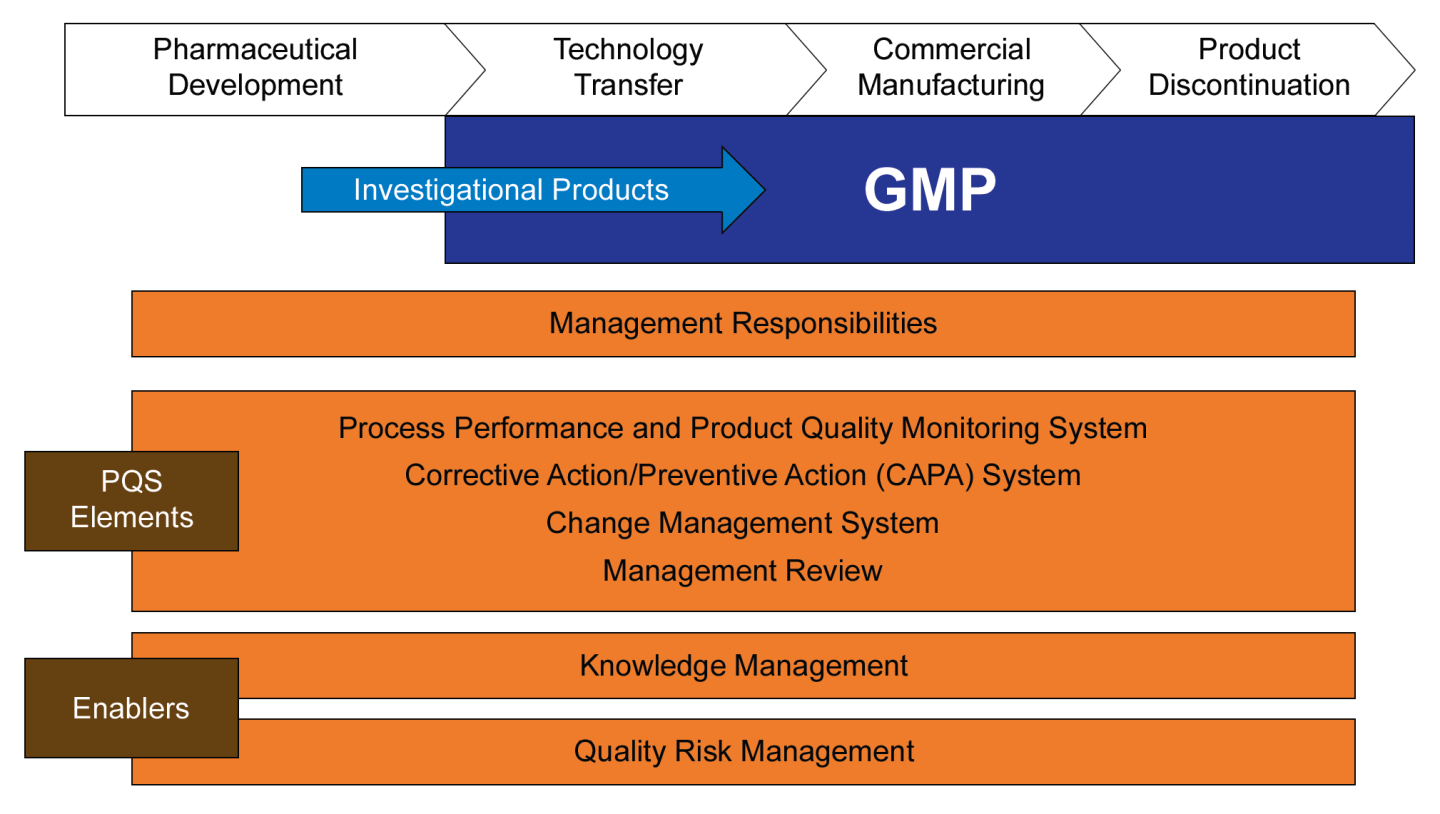 Pharmaceutical Development

Technology Transfer

Commercial Manufacturing

Product Discontinuation

Investigational Products

GMP

Management Responsibilities

PQS Elements

Process Performance and Product Quality Monitoring System
Corrective Action/Preventive Action (CAPA) System
Change Management System
Management Review

Enablers

Knowledge Management

Quality Risk Management